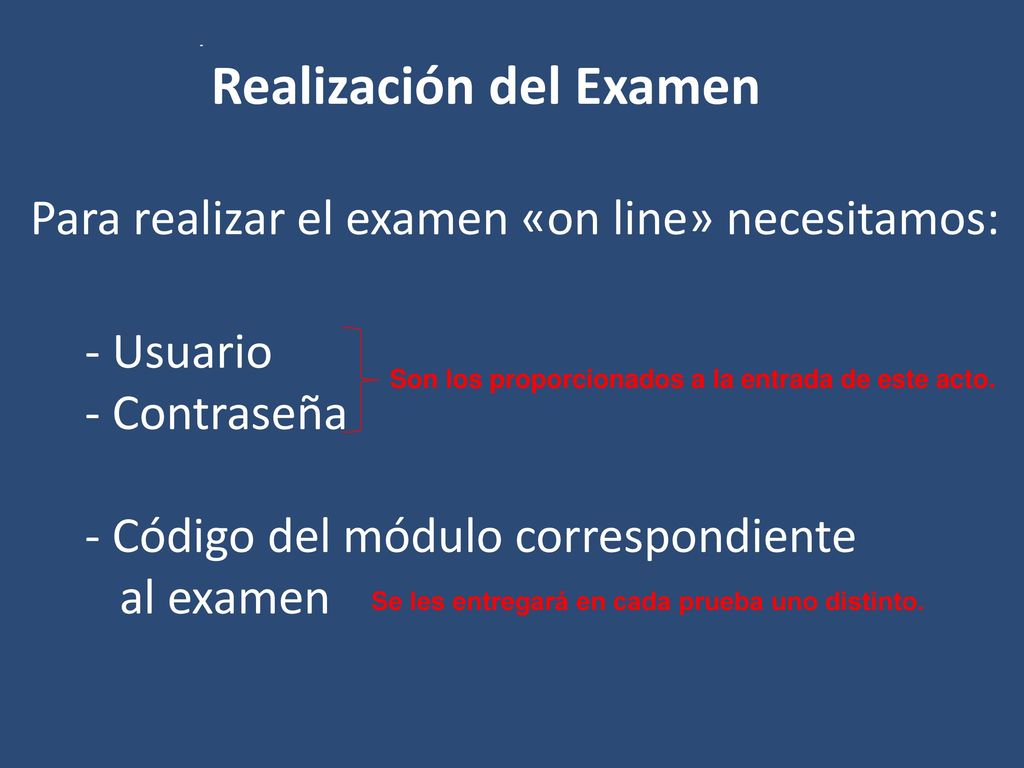 Realización del Examen

Para realizar el examen «on line» necesitamos:

- Usuario
- Contraseña

Son los proporcionados a la entrada de este acto.

- Código del módulo correspondiente al examen

Se les entregará en cada prueba uno distinto.